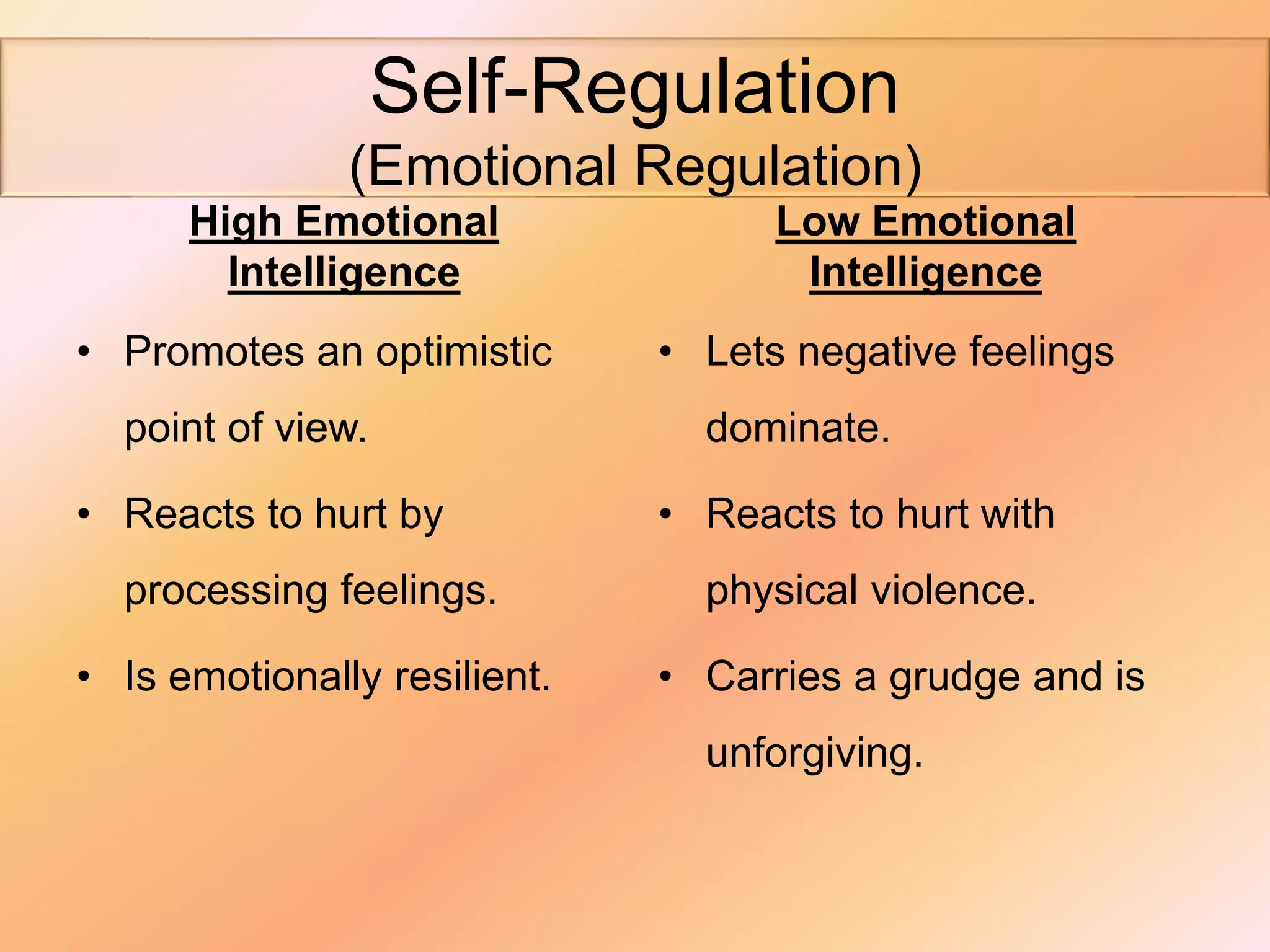 Self-Regulation
(Emotional Regulation)

High Emotional Intelligence

• Promotes an optimistic point of view.
• Reacts to hurt by processing feelings.
• Is emotionally resilient.

Low Emotional Intelligence

• Lets negative feelings dominate.
• Reacts to hurt with physical violence.
• Carries a grudge and is unforgiving.